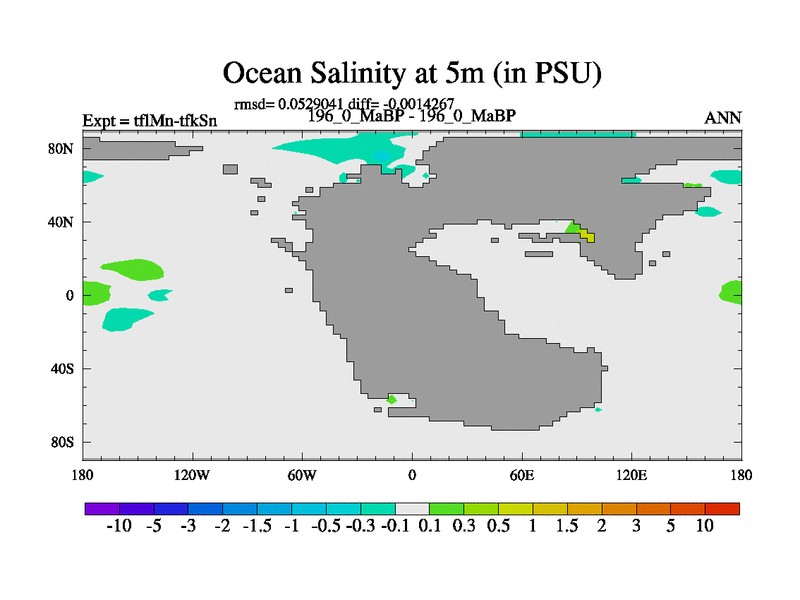 Ocean Salinity at 5m (in PSU)

rmsd= 0.0529041 diff= -0.0014267
Expt = tflMn-tfkSn
196_0_MaBP - 196_0_MaBP
ANN

80N
40N
0
40S
80S

180 120W 60W 0 60E 120E 180

-10 -5 -3 -2 -1.5 -1 -0.5 -0.3 -0.1 0.1 0.3 0.5 1 1.5 2 3 5 10